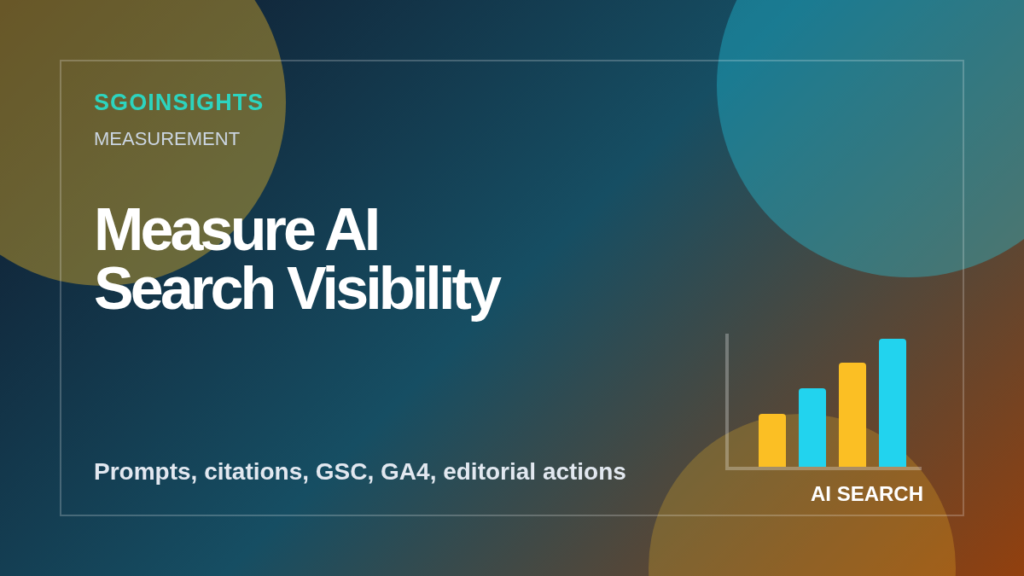 SGOINSIGHTS

MEASUREMENT

Measure AI Search Visibility

Prompts, citations, GSC, GA4, editorial actions

AI SEARCH